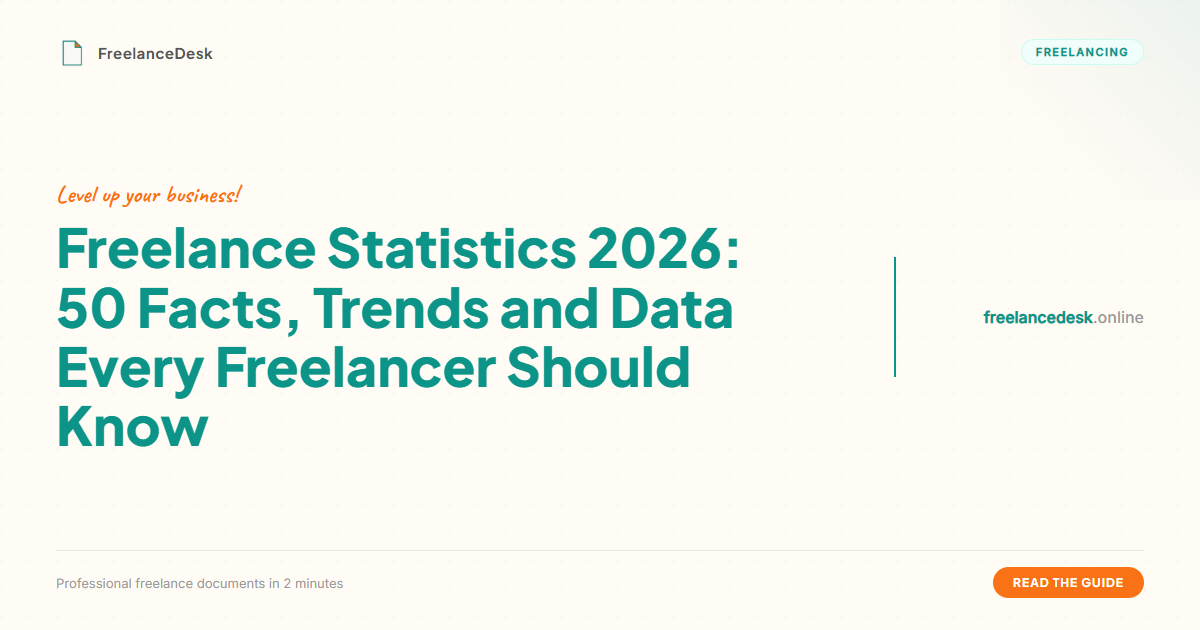 FreelanceDesk

FREELANCING

Level up your business!

Freelance Statistics 2026: 50 Facts, Trends and Data Every Freelancer Should Know

freelancedesk.online

Professional freelance documents in 2 minutes

READ THE GUIDE